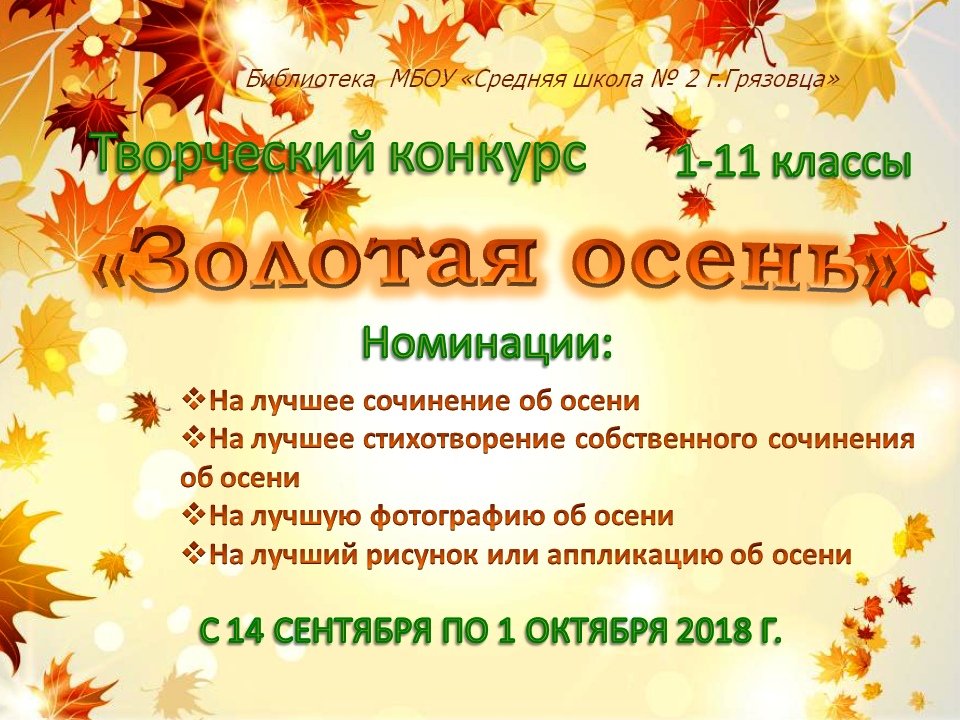 Библиотека МБОУ «Средняя школа № 2 г.Грязовца»

Творческий конкурс 1-11 классы

«Золотая осень»

Номинации:

❖На лучшее сочинение об осени
❖На лучшее стихотворение собственного сочинения об осени
❖На лучшую фотографию об осени
❖На лучший рисунок или аппликацию об осени

С 14 СЕНТЯБРЯ ПО 1 ОКТЯБРЯ 2018 Г.